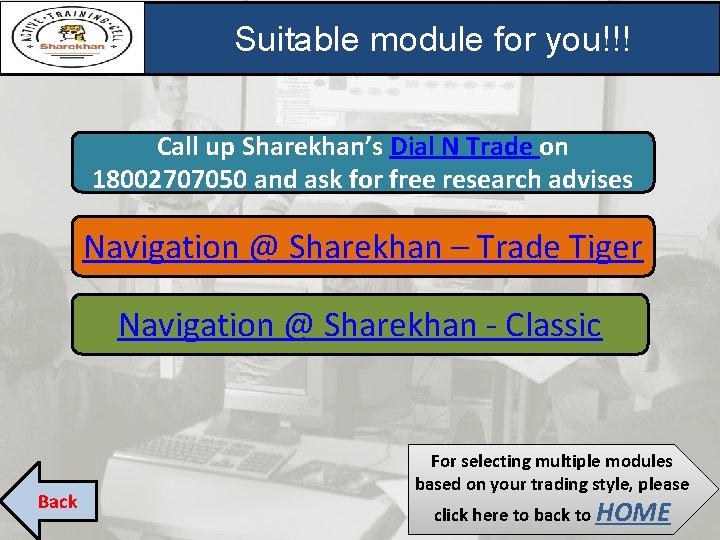 ACTIVE TRAINING CELL
Sharekhan

Suitable module for you!!!

Call up Sharekhan's Dial N Trade on 18002707050 and ask for free research advises

Navigation @ Sharekhan – Trade Tiger

Navigation @ Sharekhan - Classic

Back

For selecting multiple modules based on your trading style, please click here to back to HOME